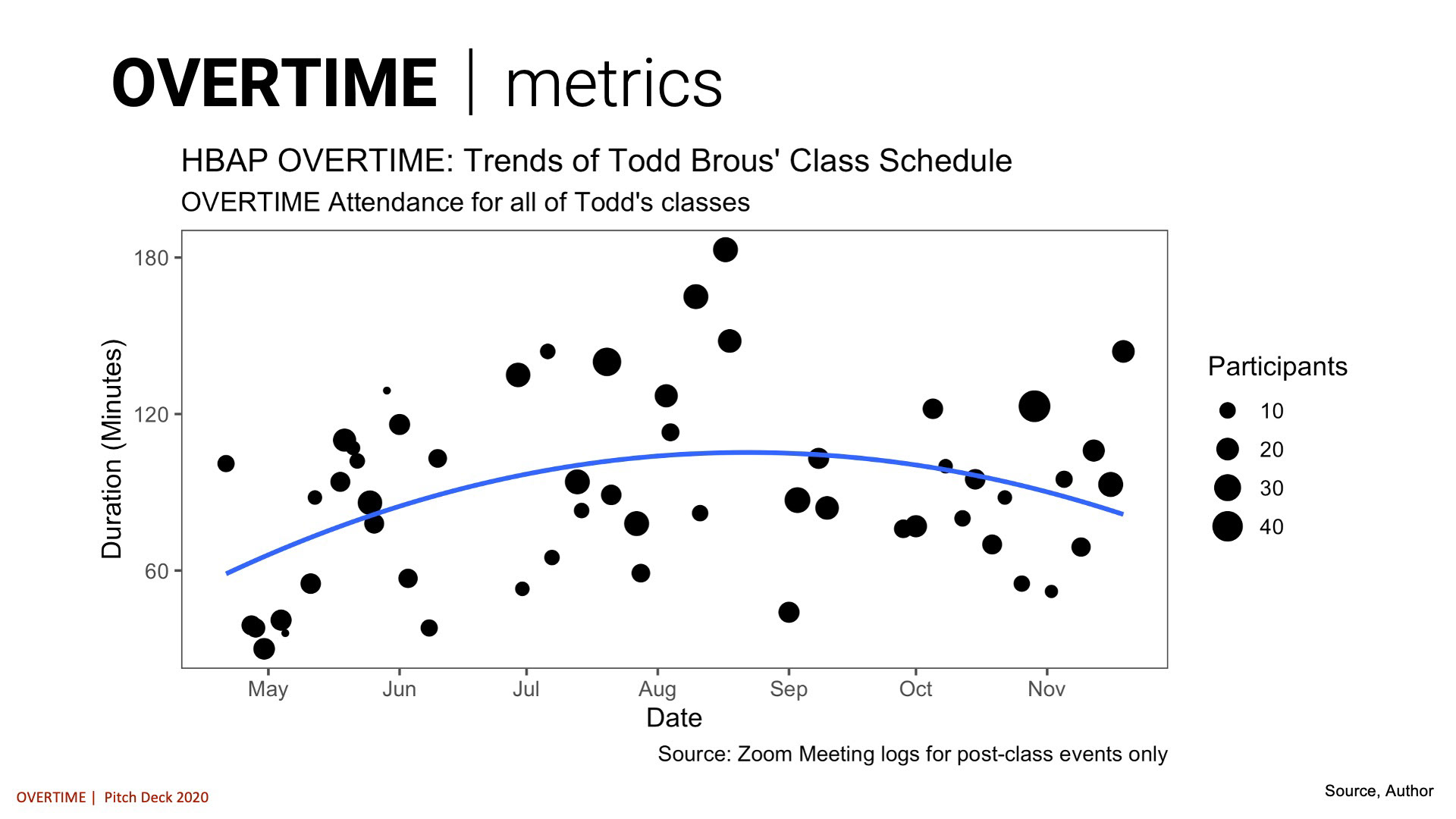 OVERTIME | metrics

HBAP OVERTIME: Trends of Todd Brous' Class Schedule
OVERTIME Attendance for all of Todd's classes

Duration (Minutes)

180
120
60

May Jun Jul Aug Sep Oct Nov

Date

Participants
10
20
30
40

Source: Zoom Meeting logs for post-class events only

OVERTIME | Pitch Deck 2020

Source, Author